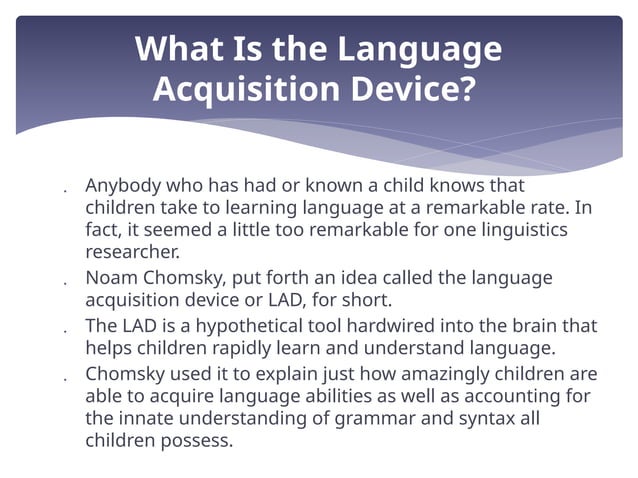 What Is the Language Acquisition Device?

. Anybody who has had or known a child knows that children take to learning language at a remarkable rate. In fact, it seemed a little too remarkable for one linguistics researcher.

. Noam Chomsky, put forth an idea called the language acquisition device or LAD, for short.

. The LAD is a hypothetical tool hardwired into the brain that helps children rapidly learn and understand language.

. Chomsky used it to explain just how amazingly children are able to acquire language abilities as well as accounting for the innate understanding of grammar and syntax all children possess.